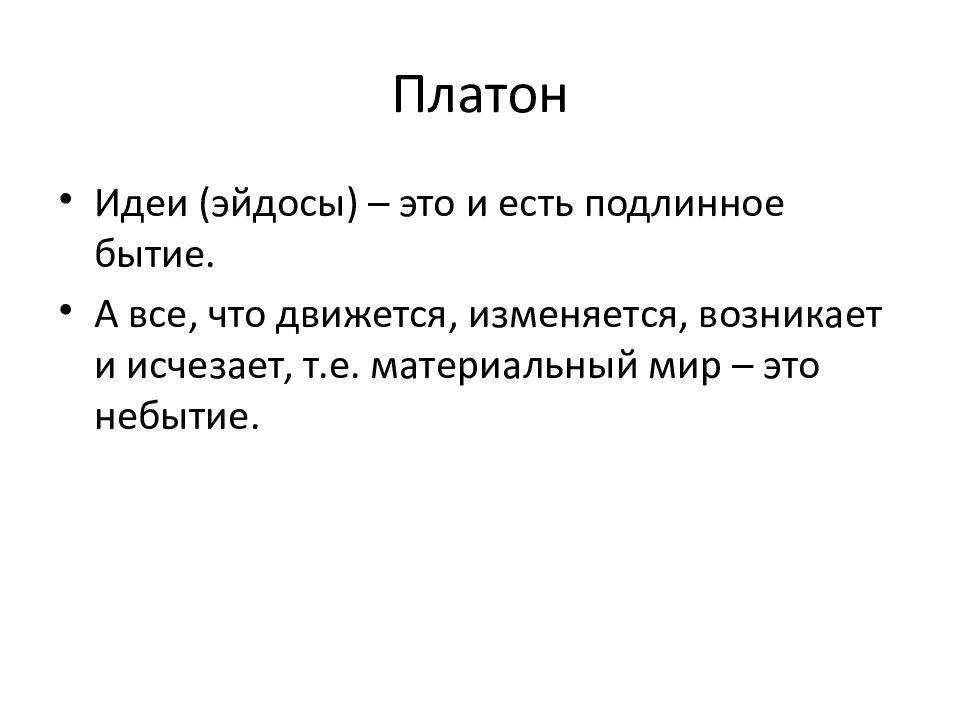 Платон

• Идеи (эйдосы) – это и есть подлинное бытие.

• А все, что движется, изменяется, возникает и исчезает, т.е. материальный мир – это небытие.